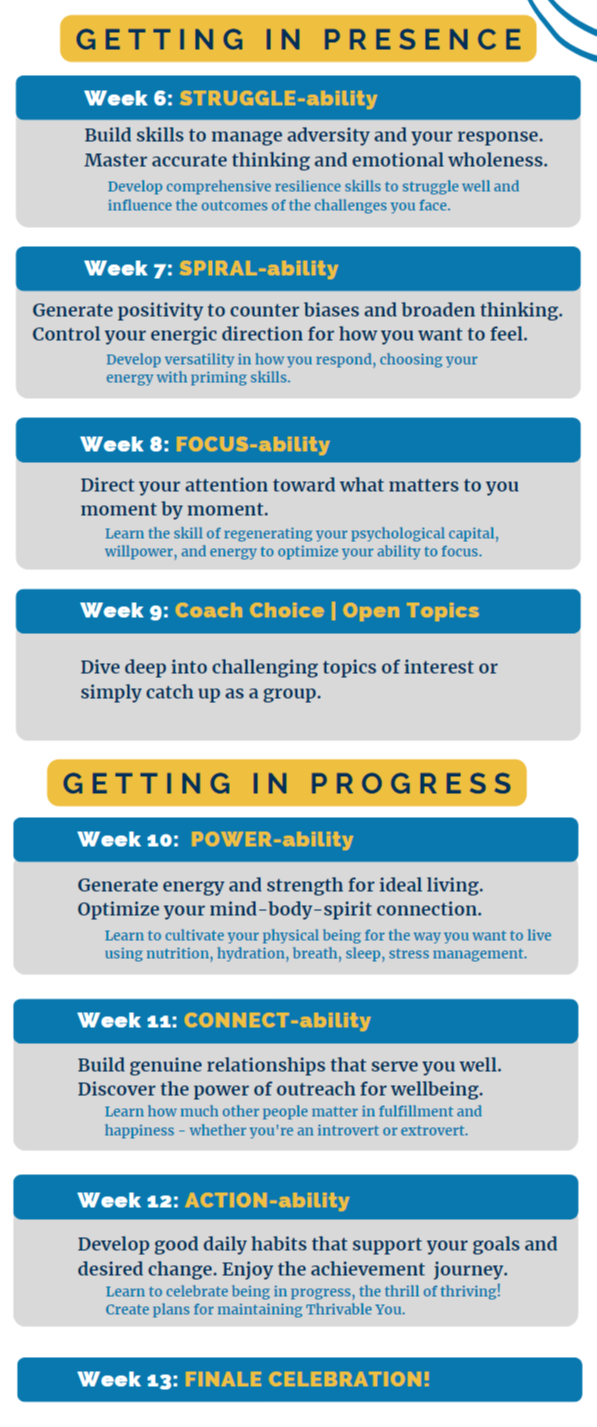 GETTING IN PRESENCE

Week 6: STRUGGLE-ability

Build skills to manage adversity and your response. Master accurate thinking and emotional wholeness.

Develop comprehensive resilience skills to struggle well and influence the outcomes of the challenges you face.

Week 7: SPIRAL-ability

Generate positivity to counter biases and broaden thinking. Control your energic direction for how you want to feel.

Develop versatility in how you respond, choosing your energy with priming skills.

Week 8: FOCUS-ability

Direct your attention toward what matters to you moment by moment.

Learn the skill of regenerating your psychological capital, willpower, and energy to optimize your ability to focus.

Week 9: Coach Choice | Open Topics

Dive deep into challenging topics of interest or simply catch up as a group.

GETTING IN PROGRESS

Week 10: POWER-ability

Generate energy and strength for ideal living. Optimize your mind-body-spirit connection.

Learn to cultivate your physical being for the way you want to live using nutrition, hydration, breath, sleep, stress management.

Week 11: CONNECT-ability

Build genuine relationships that serve you well. Discover the power of outreach for wellbeing.

Learn how much other people matter in fulfillment and happiness - whether you're an introvert or extrovert.

Week 12: ACTION-ability

Develop good daily habits that support your goals and desired change. Enjoy the achievement journey.

Learn to celebrate being in progress, the thrill of thriving! Create plans for maintaining Thrivable You.

Week 13: FINALE CELEBRATION!